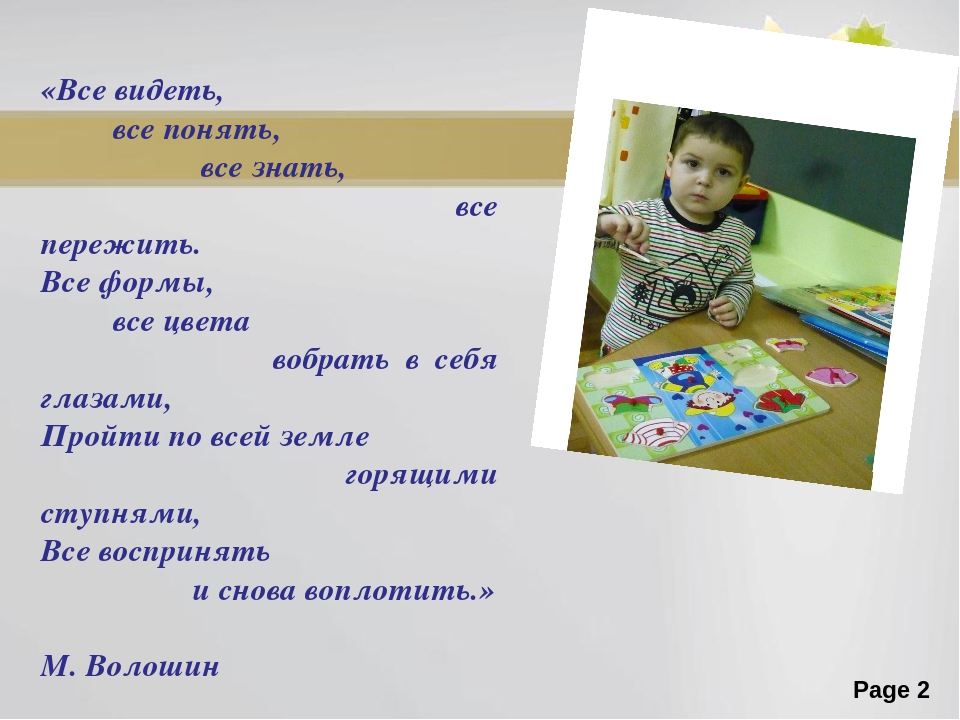 «Все видеть,
все понять,
все знать,
все пережить.
Все формы,
все цвета
вобрать в себя глазами,
Пройти по всей земле
горящими ступнями,
Все воспринять
и снова воплотить.»

М. Волошин

Page 2